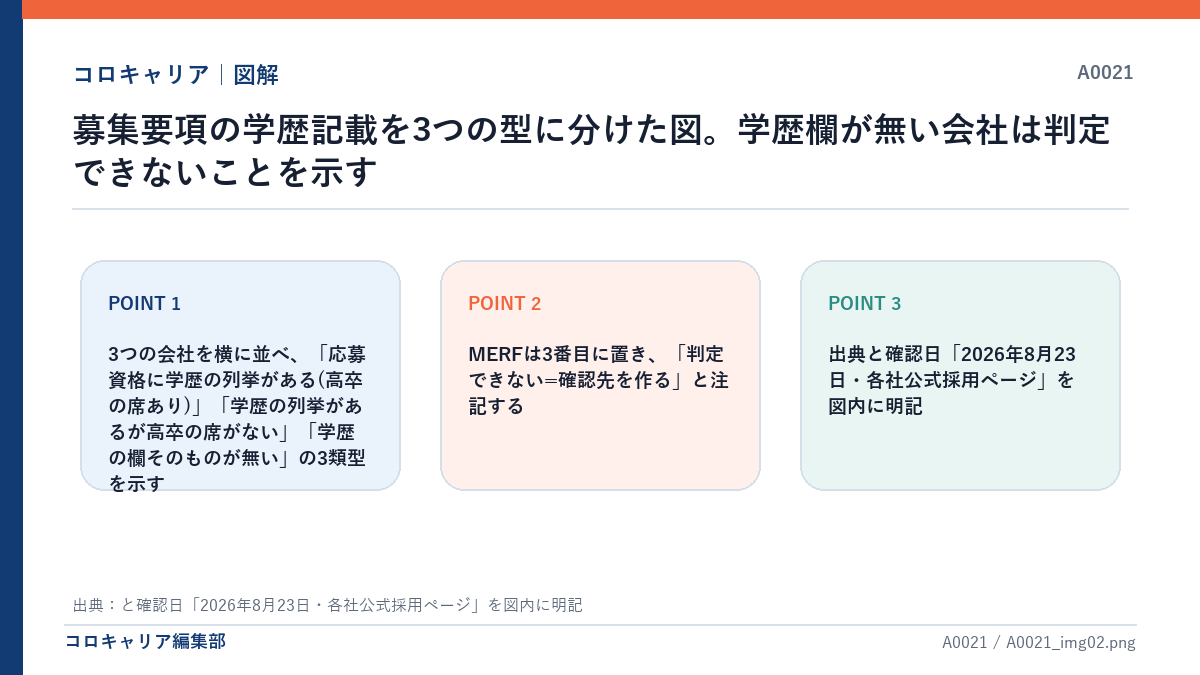 コロキャリア｜図解

A0021

募集要項の学歴記載を3つの型に分けた図。学歴欄が無い会社は判定できないことを示す

POINT 1

3つの会社を横に並べ、「応募資格に学歴の列挙がある(高卒の席あり)」「学歴の列挙があるが高卒の席がない」「学歴の欄そのものが無い」の3類型を示す

POINT 2

MERFは3番目に置き、「判定できない=確認先を作る」と注記する

POINT 3

出典と確認日「2026年8月23日・各社公式採用ページ」を図内に明記

出典：と確認日「2026年8月23日・各社公式採用ページ」を図内に明記

コロキャリア編集部

A0021 / A0021_img02.png